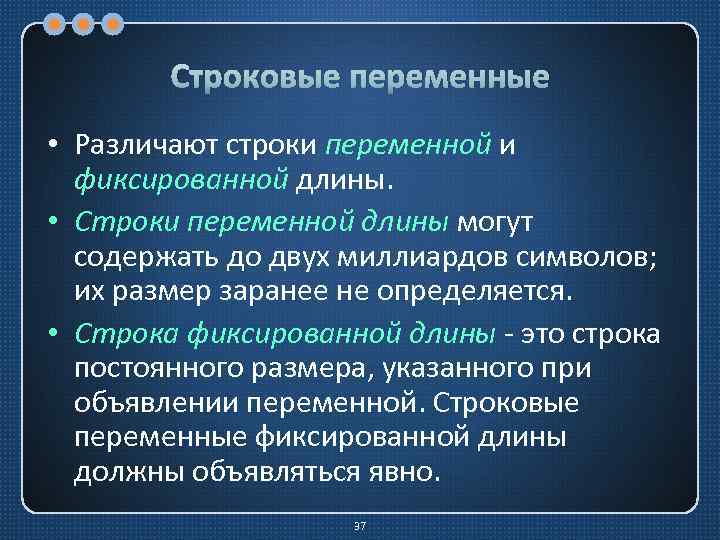 Строковые переменные

• Различают строки переменной и фиксированной длины.

• Строки переменной длины могут содержать до двух миллиардов символов; их размер заранее не определяется.

• Строка фиксированной длины - это строка постоянного размера, указанного при объявлении переменной. Строковые переменные фиксированной длины должны объявляться явно.

37